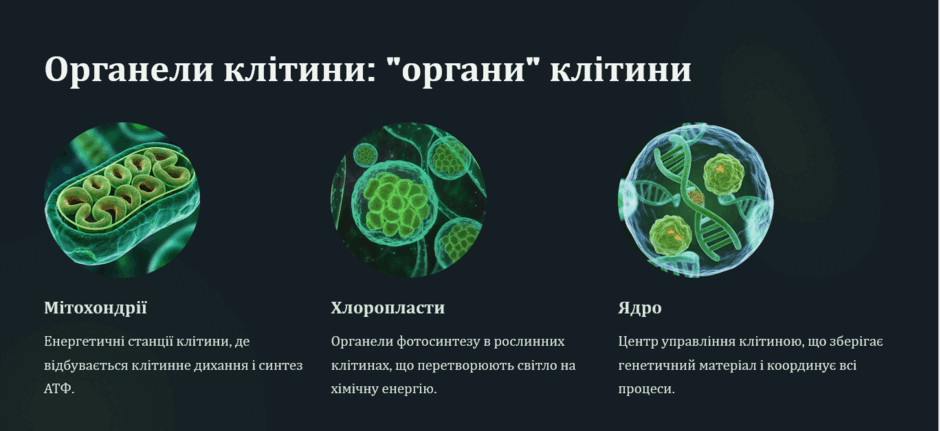 Органели клітини: "органи" клітини

Мітохондрії

Енергетичні станції клітини, де відбувається клітинне дихання і синтез АТФ.

Хлоропласти

Органели фотосинтезу в рослинних клітинах, що перетворюють світло на хімічну енергію.

Ядро

Центр управління клітиною, що зберігає генетичний матеріал і координує всі процеси.